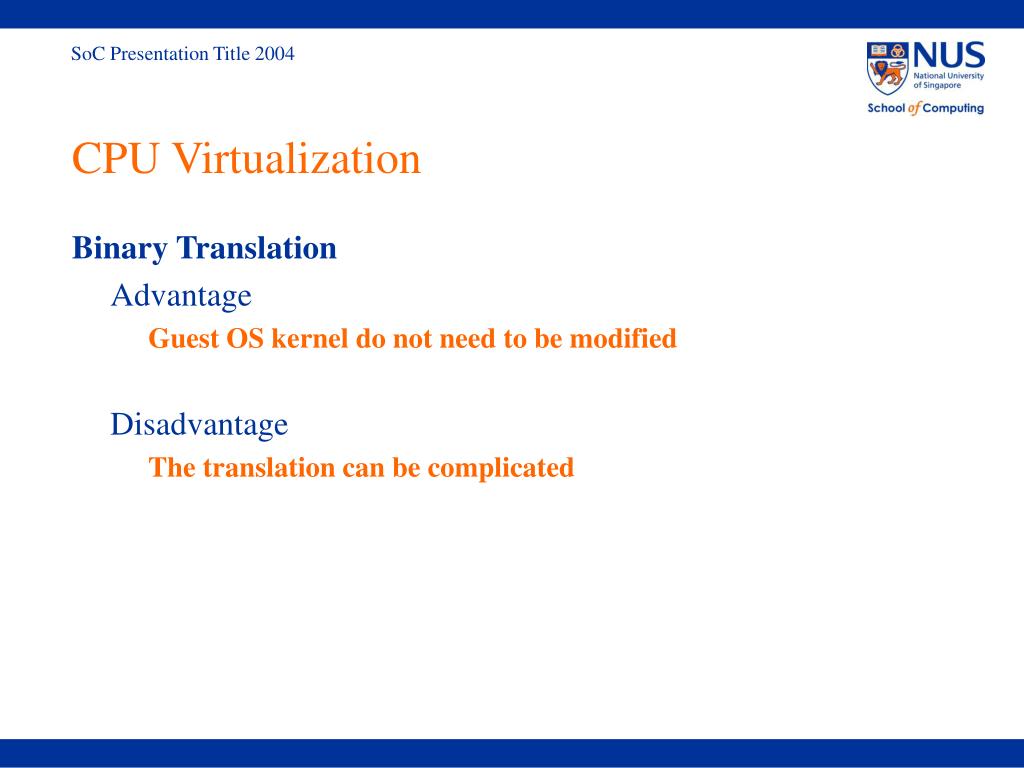 SoC Presentation Title 2004

NUS
National University of Singapore
School of Computing

CPU Virtualization

Binary Translation

Advantage

Guest OS kernel do not need to be modified

Disadvantage

The translation can be complicated